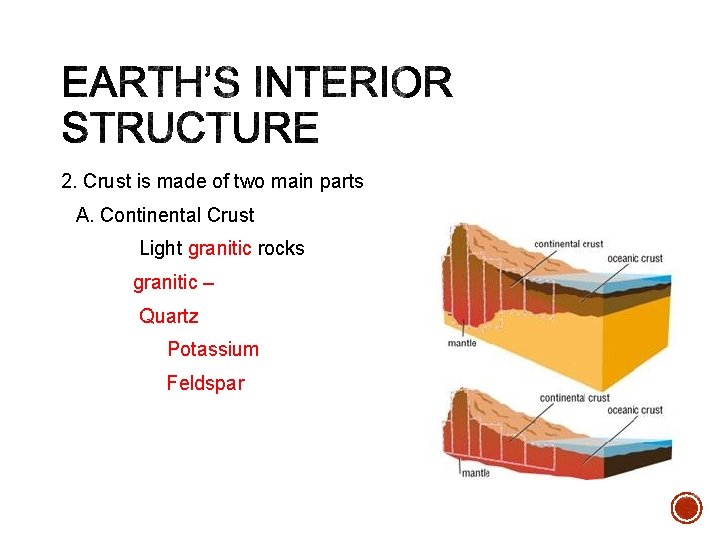 EARTH'S INTERIOR STRUCTURE

2. Crust is made of two main parts

A. Continental Crust

Light granitic rocks

granitic –

Quartz

Potassium

Feldspar

continental crust

oceanic crust

mantle

continental crust

oceanic crust

mantle